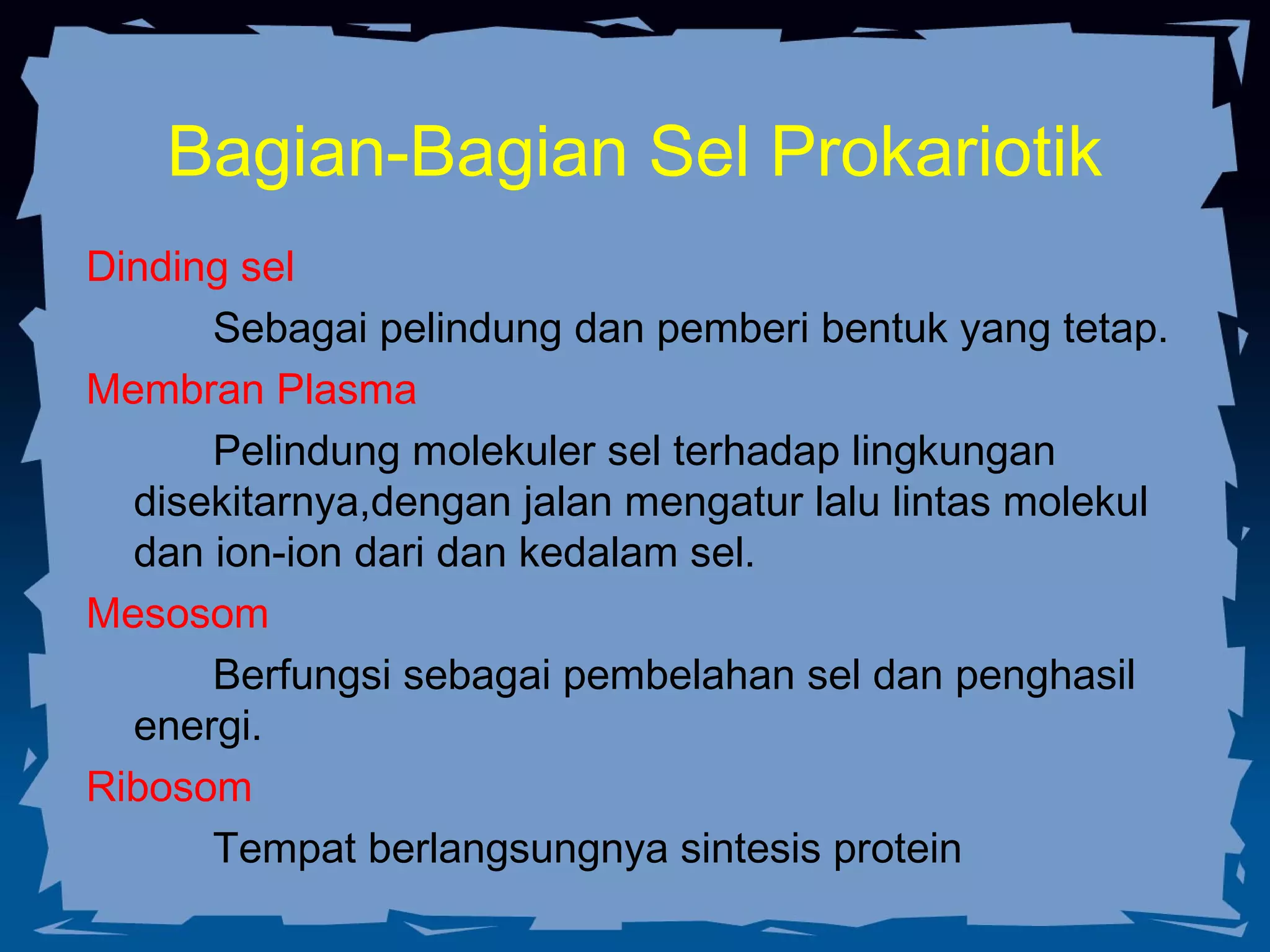 Bagian-Bagian Sel Prokariotik

Dinding sel

Sebagai pelindung dan pemberi bentuk yang tetap.

Membran Plasma

Pelindung molekuler sel terhadap lingkungan disekitarnya,dengan jalan mengatur lalu lintas molekul dan ion-ion dari dan kedalam sel.

Mesosom

Berfungsi sebagai pembelahan sel dan penghasil energi.

Ribosom

Tempat berlangsungnya sintesis protein